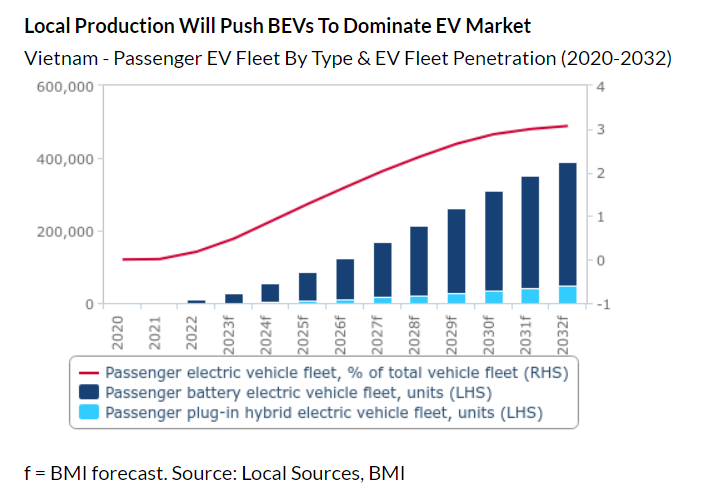 Local Production Will Push BEVs To Dominate EV Market

Vietnam - Passenger EV Fleet By Type & EV Fleet Penetration (2020-2032)

600,000
400,000
200,000
0

4
3
2
1
0
-1

2020
2021
2022
2023f
2024f
2025f
2026f
2027f
2028f
2029f
2030f
2031f
2032f

Passenger electric vehicle fleet, % of total vehicle fleet (RHS)
Passenger battery electric vehicle fleet, units (LHS)
Passenger plug-in hybrid electric vehicle fleet, units (LHS)

f = BMI forecast. Source: Local Sources, BMI